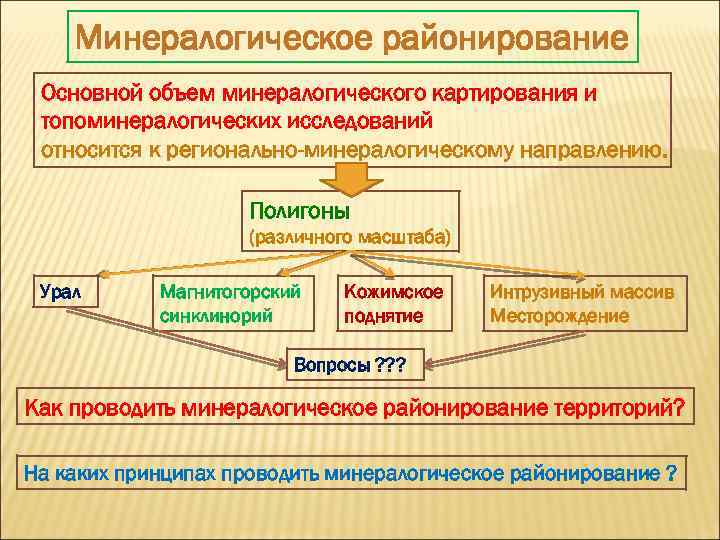 Минералогическое районирование

Основной объем минералогического картирования и топоминералогических исследований относится к регионально-минералогическому направлению.

Полигоны
(различного масштаба)

Урал

Магнитогорский синклинорий

Кожимское поднятие

Интрузивный массив
Месторождение

Вопросы ???

Как проводить минералогическое районирование территорий?

На каких принципах проводить минералогическое районирование ?